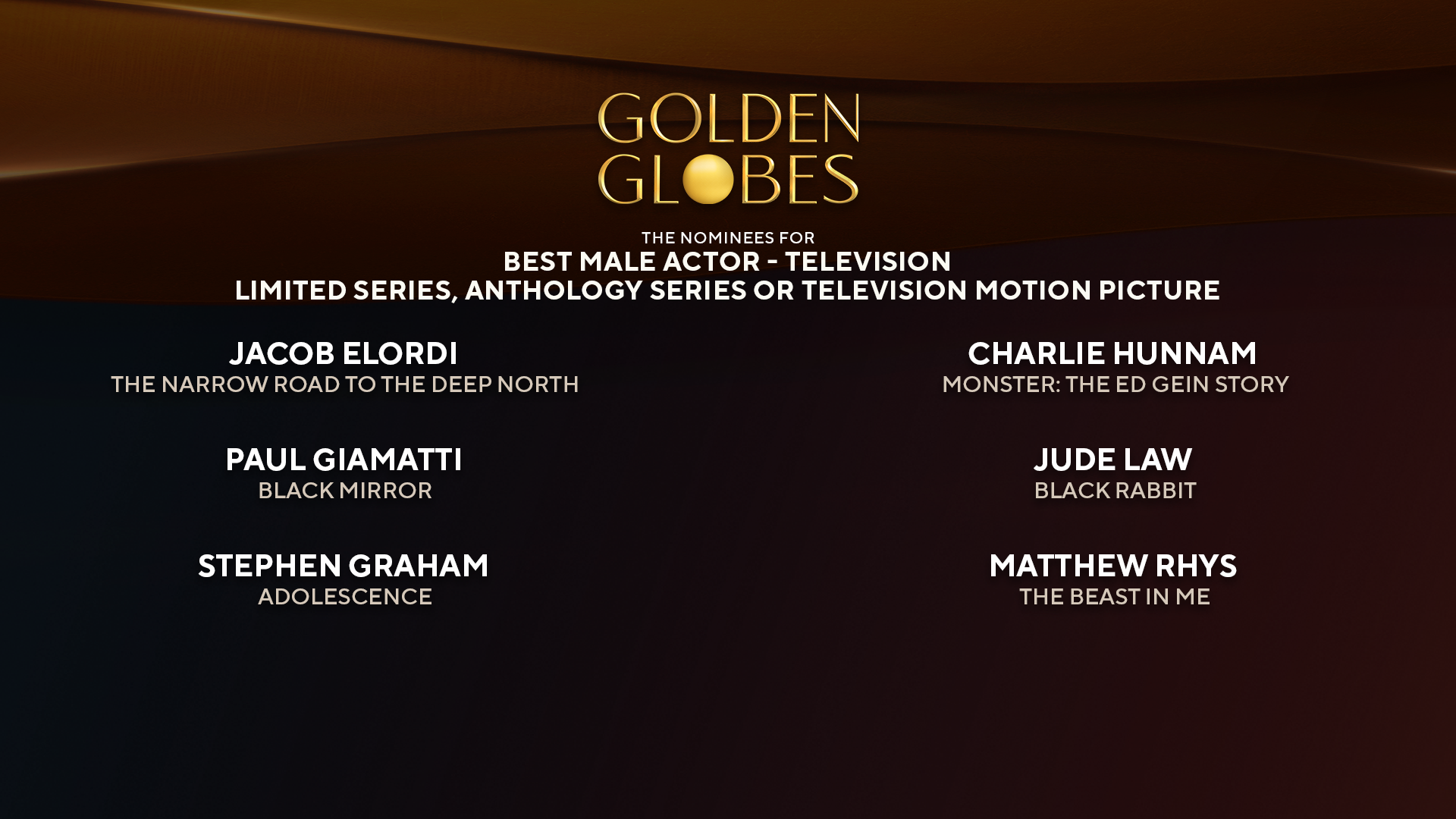 GOLDEN GLOBES

THE NOMINEES FOR
BEST MALE ACTOR - TELEVISION
LIMITED SERIES, ANTHOLOGY SERIES OR TELEVISION MOTION PICTURE

JACOB ELORDI
THE NARROW ROAD TO THE DEEP NORTH

PAUL GIAMATTI
BLACK MIRROR

STEPHEN GRAHAM
ADOLESCENCE

CHARLIE HUNNAM
MONSTER: THE ED GEIN STORY

JUDE LAW
BLACK RABBIT

MATTHEW RHYS
THE BEAST IN ME